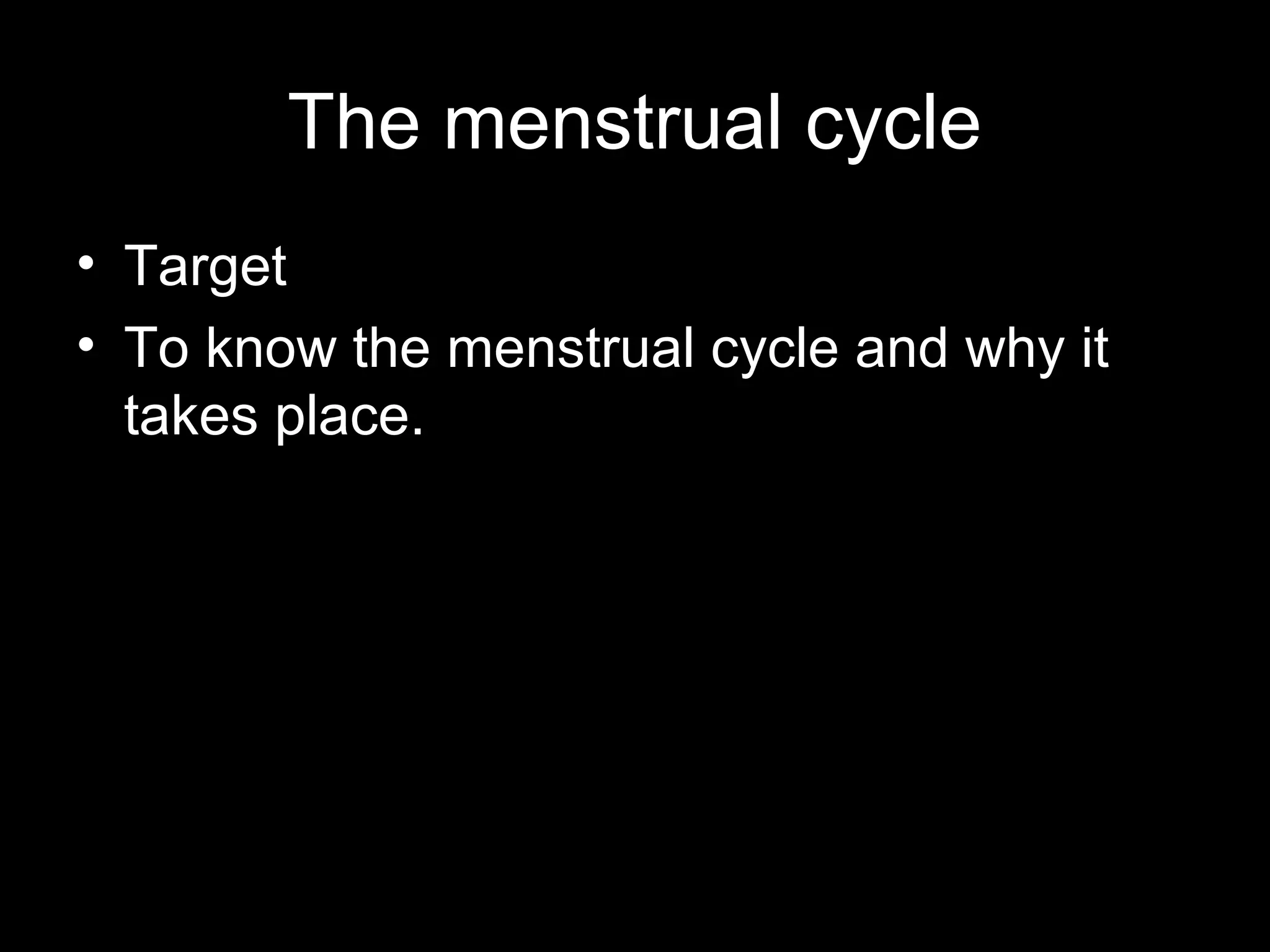 The menstrual cycle

• Target
• To know the menstrual cycle and why it takes place.